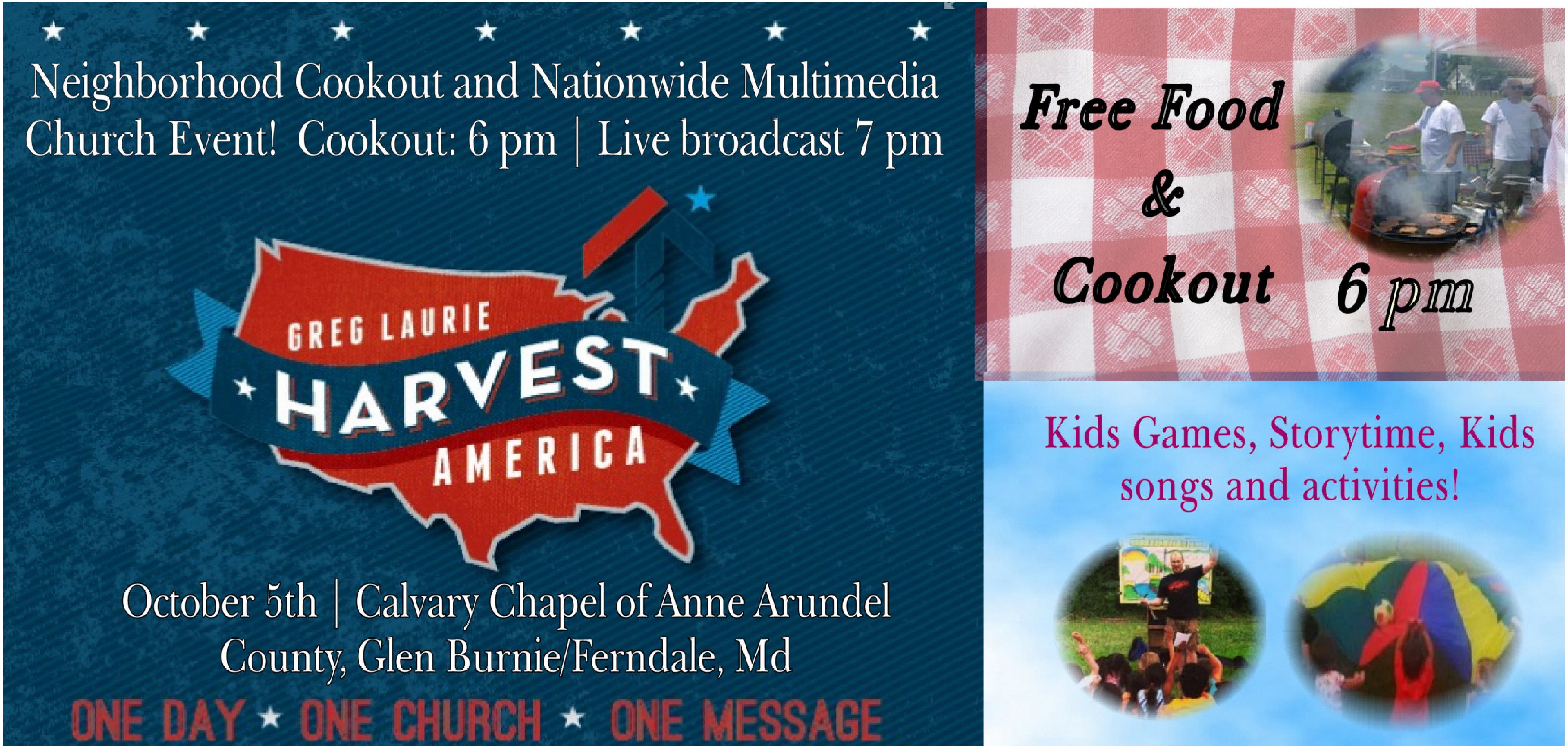 Neighborhood Cookout and Nationwide Multimedia Church Event! Cookout: 6 pm | Live broadcast 7 pm

GREG LAURIE
HARVEST
AMERICA

October 5th | Calvary Chapel of Anne Arundel County, Glen Burnie/Ferndale, Md

ONE DAY ★ ONE CHURCH ★ ONE MESSAGE

Free Food
&
Cookout 6 pm

Kids Games, Storytime, Kids songs and activities!